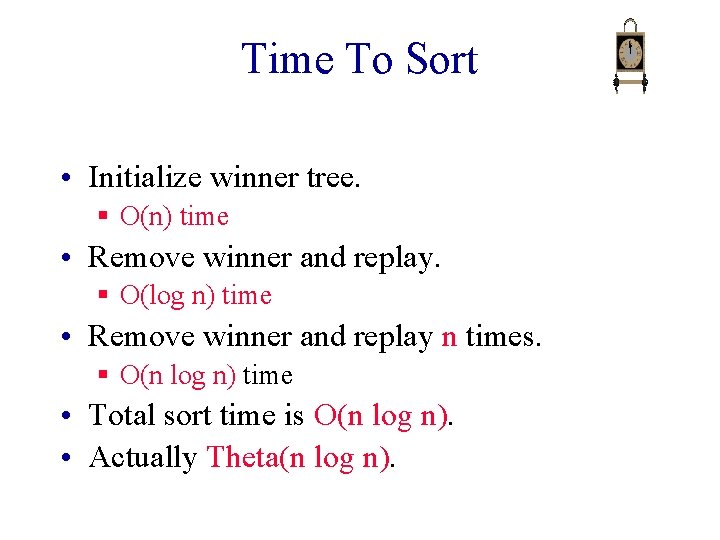 Time To Sort

• Initialize winner tree.
  ▪ O(n) time
• Remove winner and replay.
  ▪ O(log n) time
• Remove winner and replay n times.
  ▪ O(n log n) time
• Total sort time is O(n log n).
• Actually Theta(n log n).